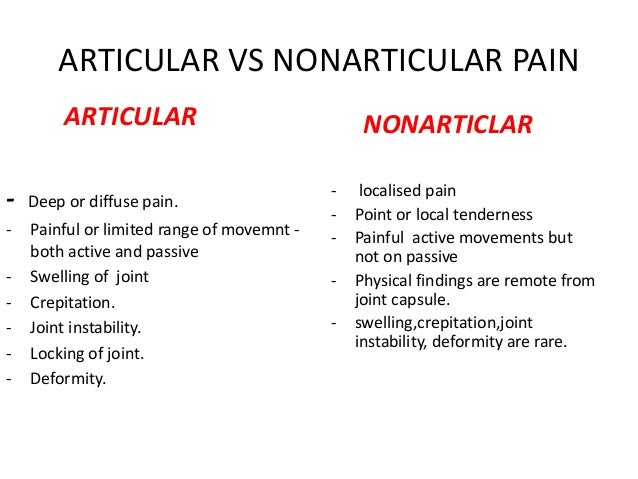 ARTICULAR VS NONARTICULAR PAIN

ARTICULAR

- Deep or diffuse pain.
- Painful or limited range of movemnt - both active and passive
- Swelling of joint
- Crepitation.
- Joint instability.
- Locking of joint.
- Deformity.

NONARTICLAR

- localised pain
- Point or local tenderness
- Painful active movements but not on passive
- Physical findings are remote from joint capsule.
- swelling,crepitation,joint instability, deformity are rare.